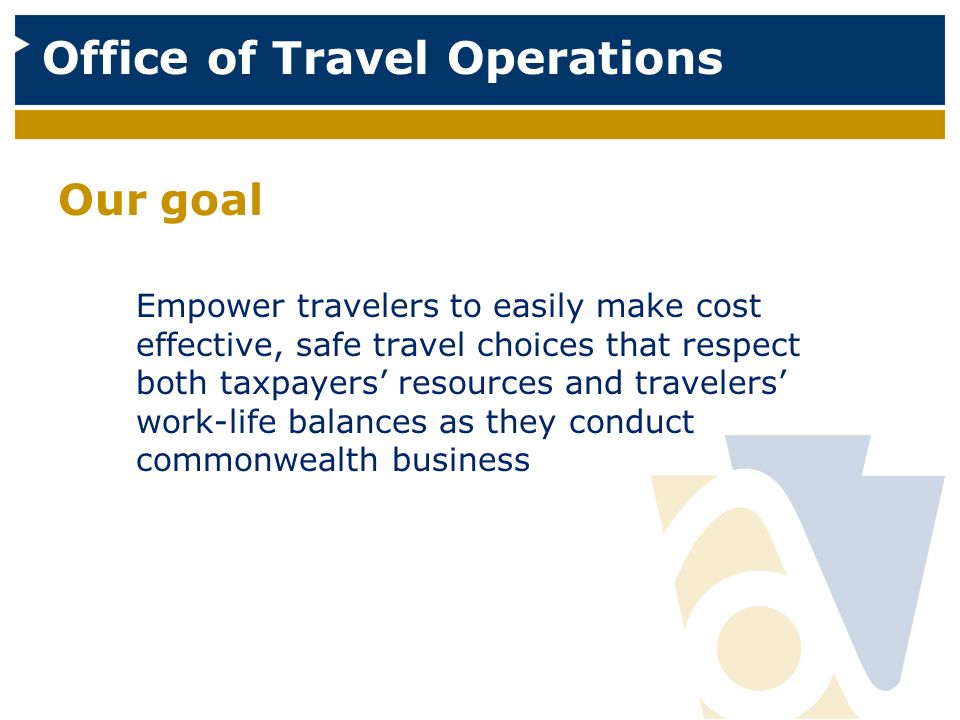 Office of Travel Operations

Our goal

Empower travelers to easily make cost effective, safe travel choices that respect both taxpayers’ resources and travelers’ work-life balances as they conduct commonwealth business